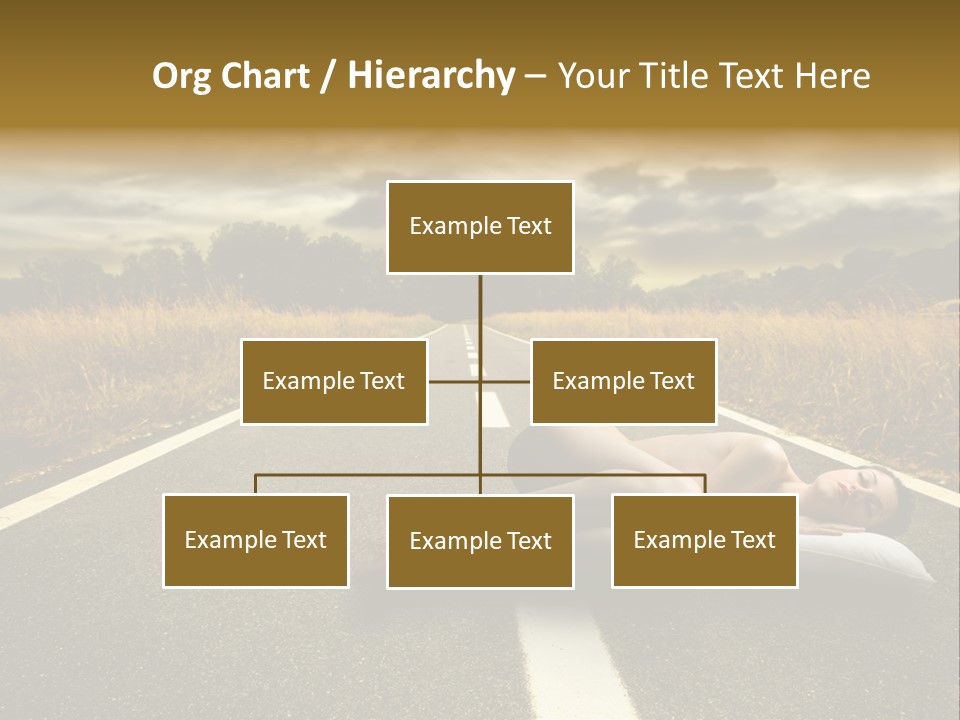 Org Chart / Hierarchy – Your Title Text Here

Example Text

Example Text

Example Text

Example Text

Example Text

Example Text